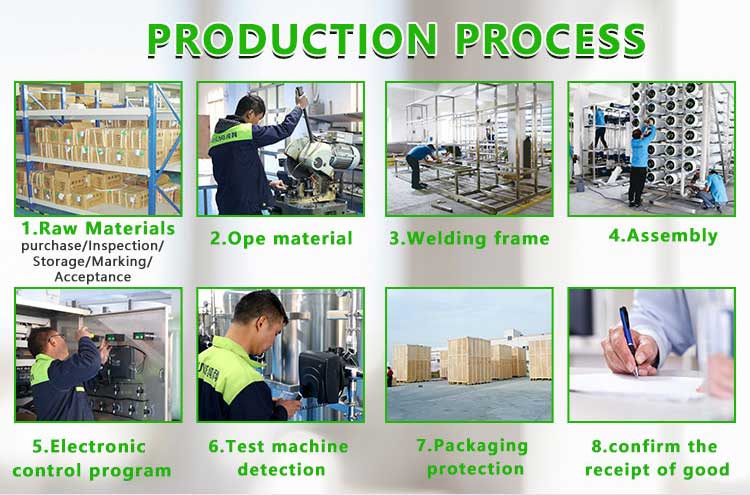 PRODUCTION PROCESS

1.Raw Materials
purchase/Inspection/ Storage/Marking/ Acceptance

2.Ope material

3.Welding frame

4.Assembly

5.Electronic control program

6.Test machine detection

7.Packaging protection

8.confirm the receipt of good